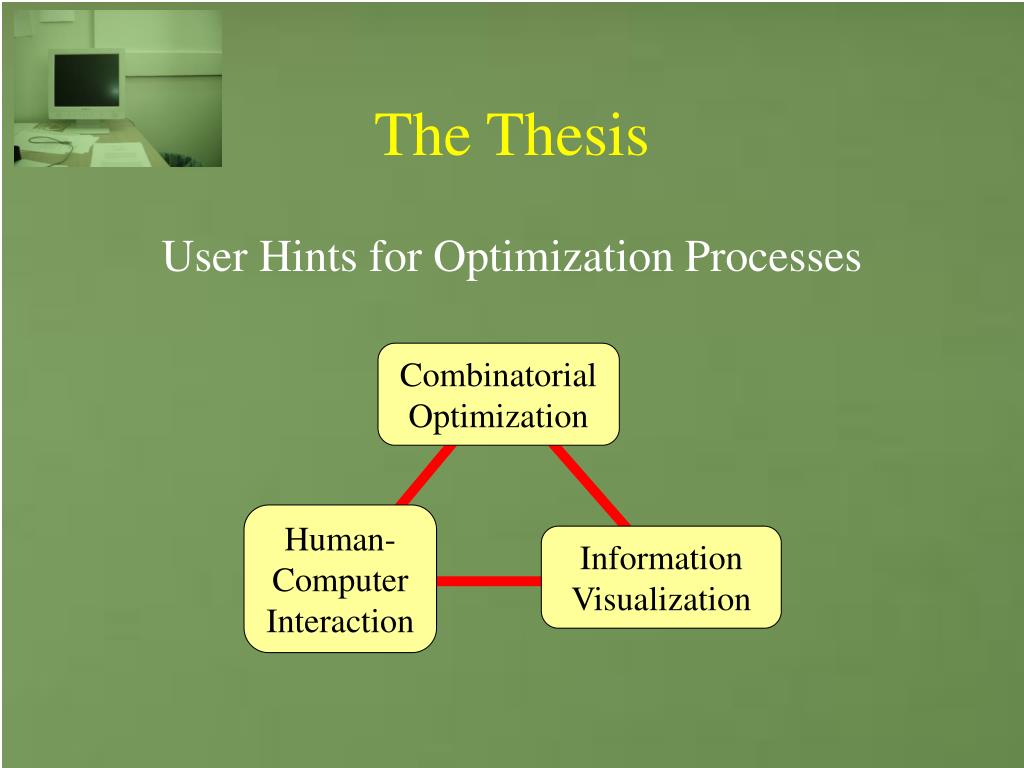 The Thesis

User Hints for Optimization Processes

Combinatorial Optimization

Human-Computer Interaction

Information Visualization